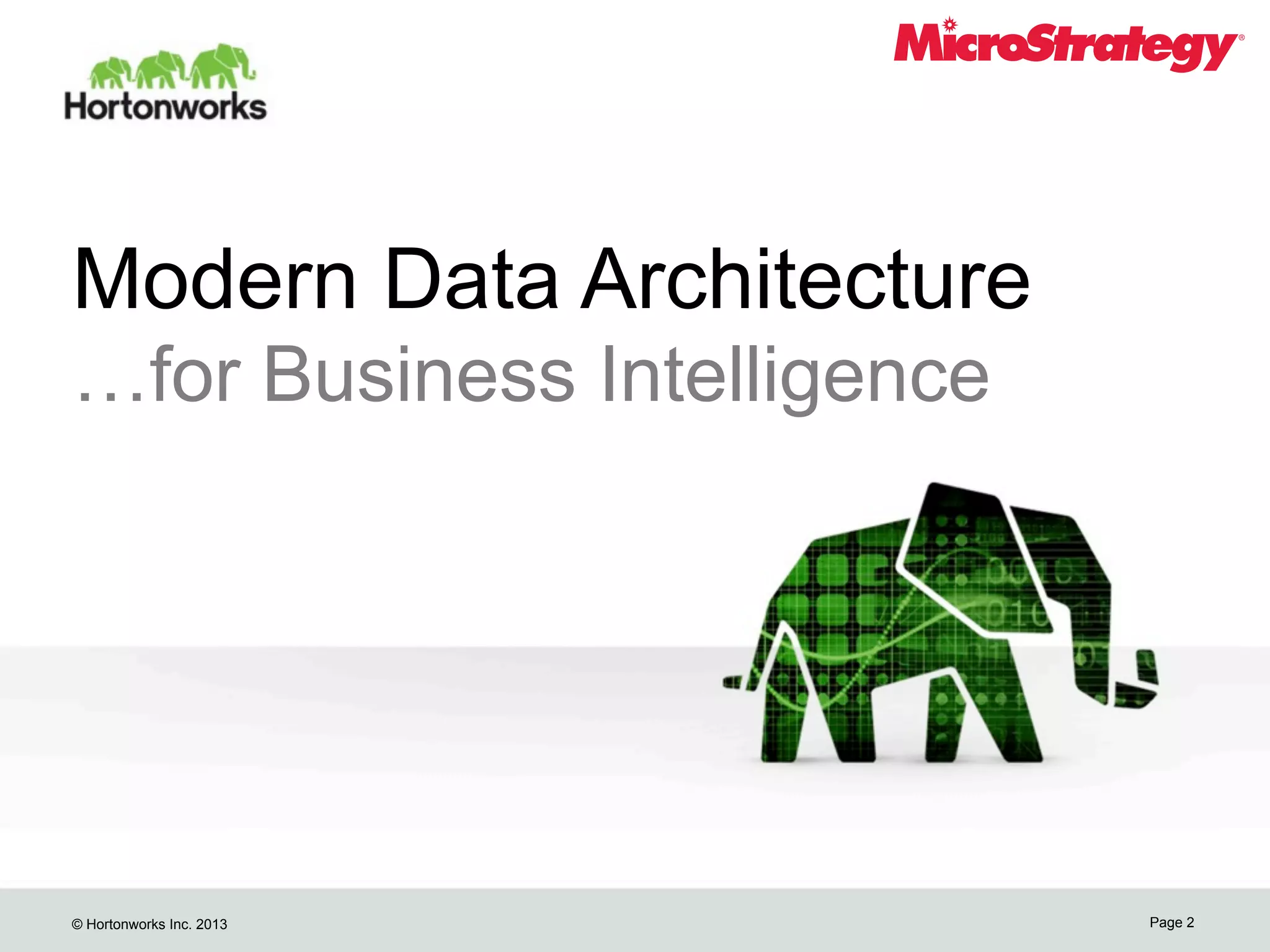 Hortonworks

MicroStrategy®

Modern Data Architecture

…for Business Intelligence

© Hortonworks Inc. 2013

Page 2